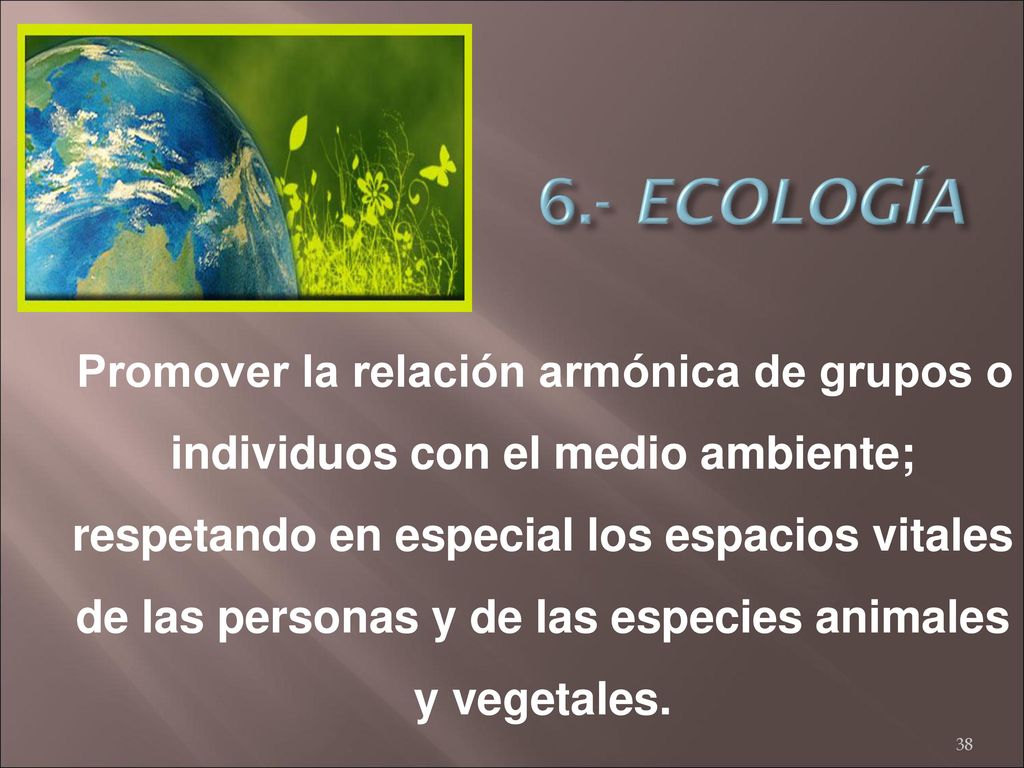 6.- ECOLOGÍA

Promover la relación armónica de grupos o individuos con el medio ambiente; respetando en especial los espacios vitales de las personas y de las especies animales y vegetales.

38